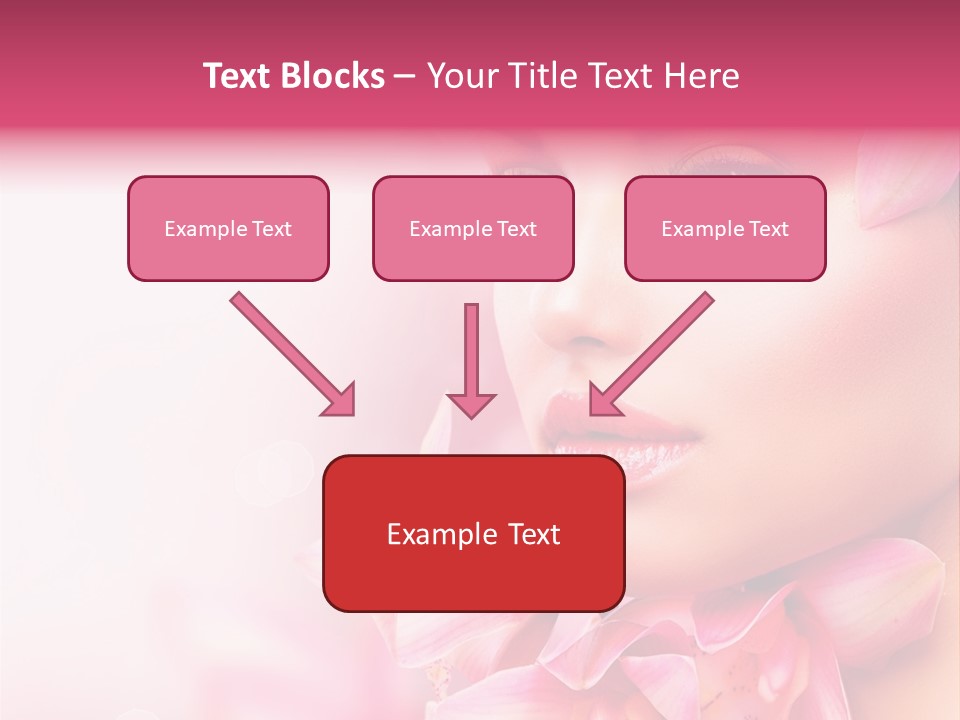 Text Blocks – Your Title Text Here

Example Text

Example Text

Example Text

Example Text